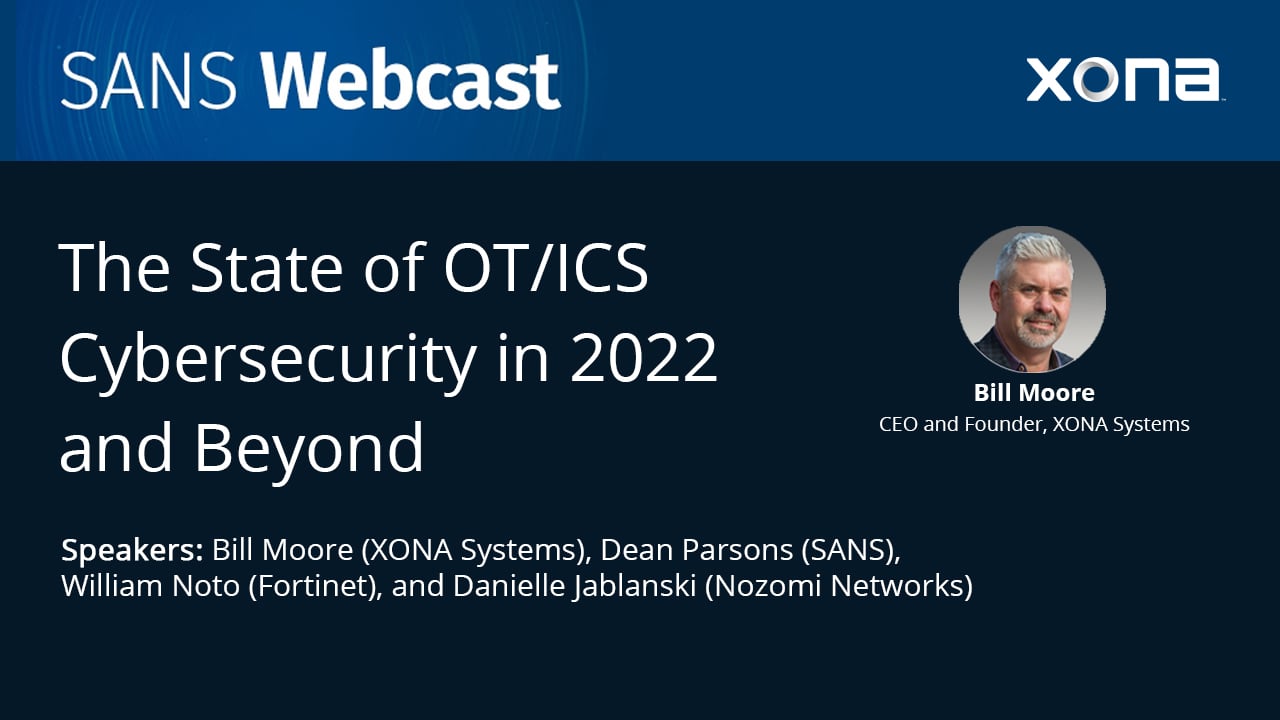 SANS Webcast

XONA

The State of OT/ICS Cybersecurity in 2022 and Beyond

Bill Moore
CEO and Founder, XONA Systems

Speakers: Bill Moore (XONA Systems), Dean Parsons (SANS), William Noto (Fortinet), and Danielle Jablanski (Nozomi Networks)